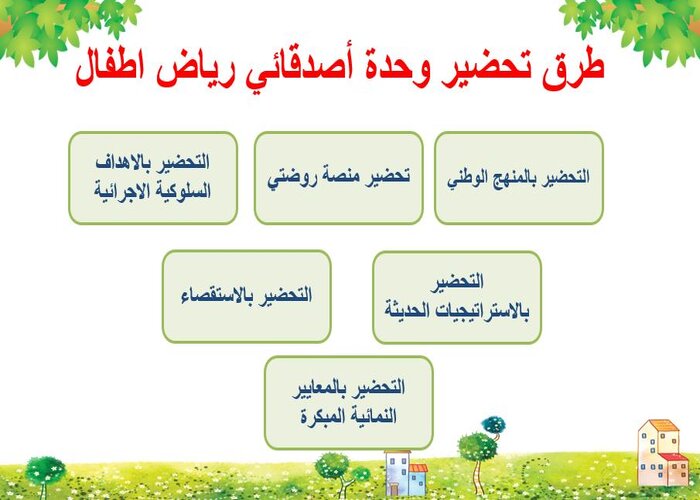 طرق تحضير وحدة أصدقائي رياض اطفال

التحضير بالمنهج الوطني

تحضير منصة روضتي

التحضير بالاهداف السلوكية الاجرائية

التحضير بالاستراتيجيات الحديثة

التحضير بالاستقصاء

التحضير بالمعايير النمائية المبكرة